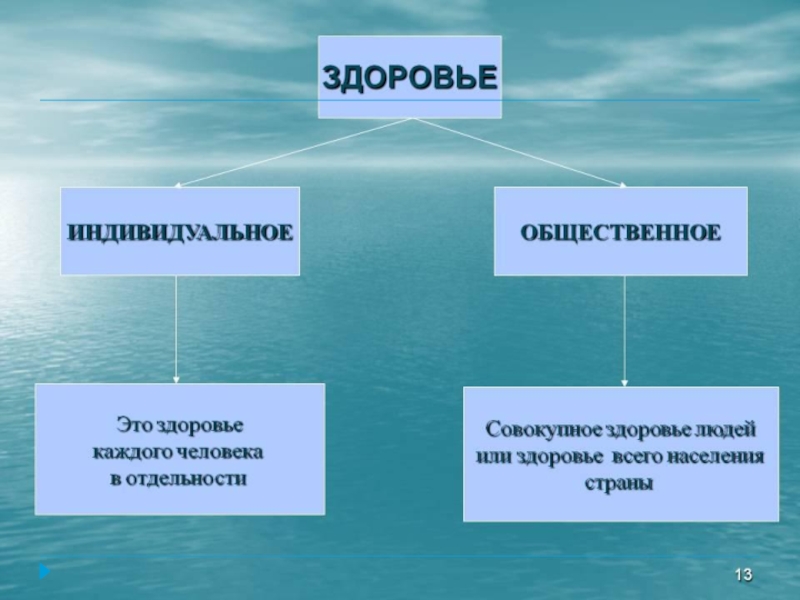 ЗДОРОВЬЕ

ИНДИВИДУАЛЬНОЕ

ОБЩЕСТВЕННОЕ

Это здоровье каждого человека в отдельности

Совокупное здоровье людей или здоровье всего населения страны

13